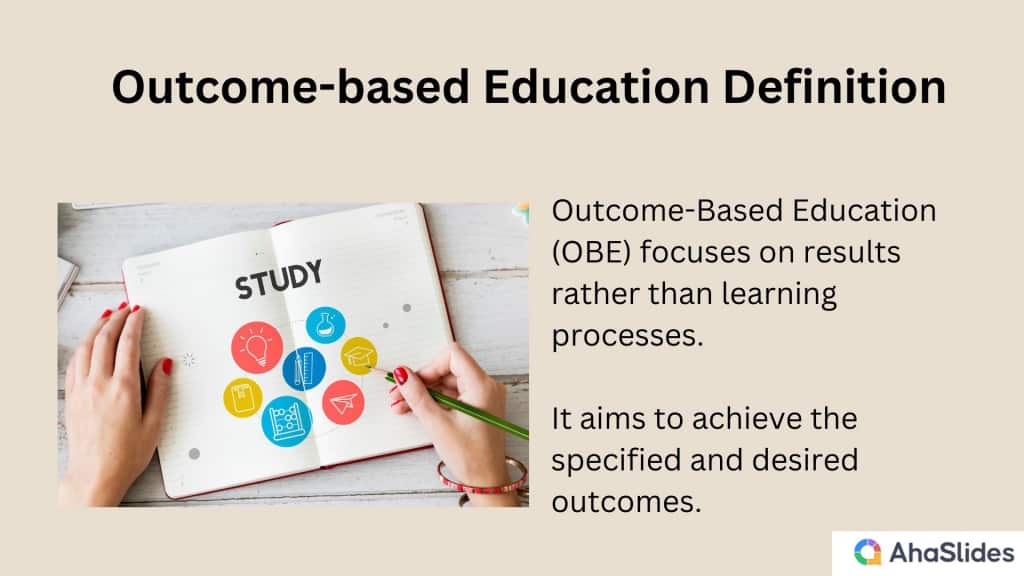 Outcome-based Education Definition

STUDY

Outcome-Based Education (OBE) focuses on results rather than learning processes.

It aims to achieve the specified and desired outcomes.

AhaSlides